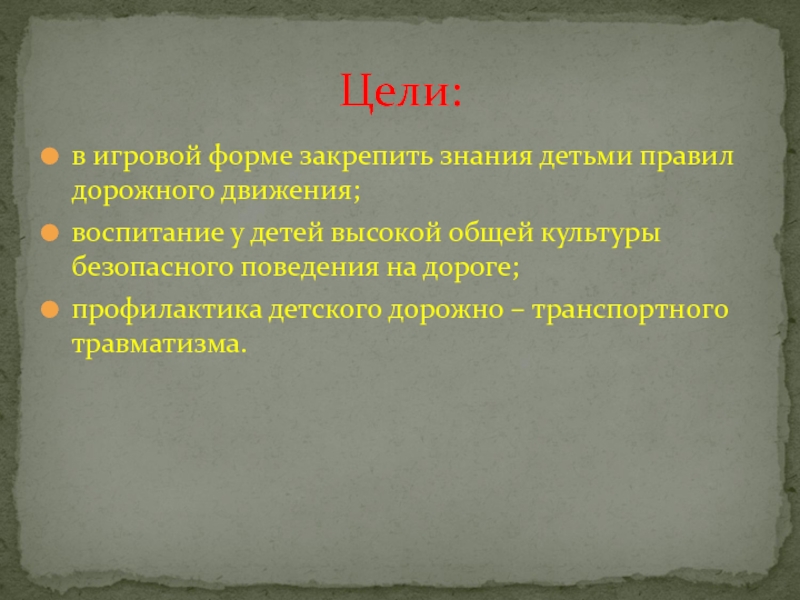 Цели:

в игровой форме закрепить знания детьми правил дорожного движения;

воспитание у детей высокой общей культуры безопасного поведения на дороге;

профилактика детского дорожно – транспортного травматизма.